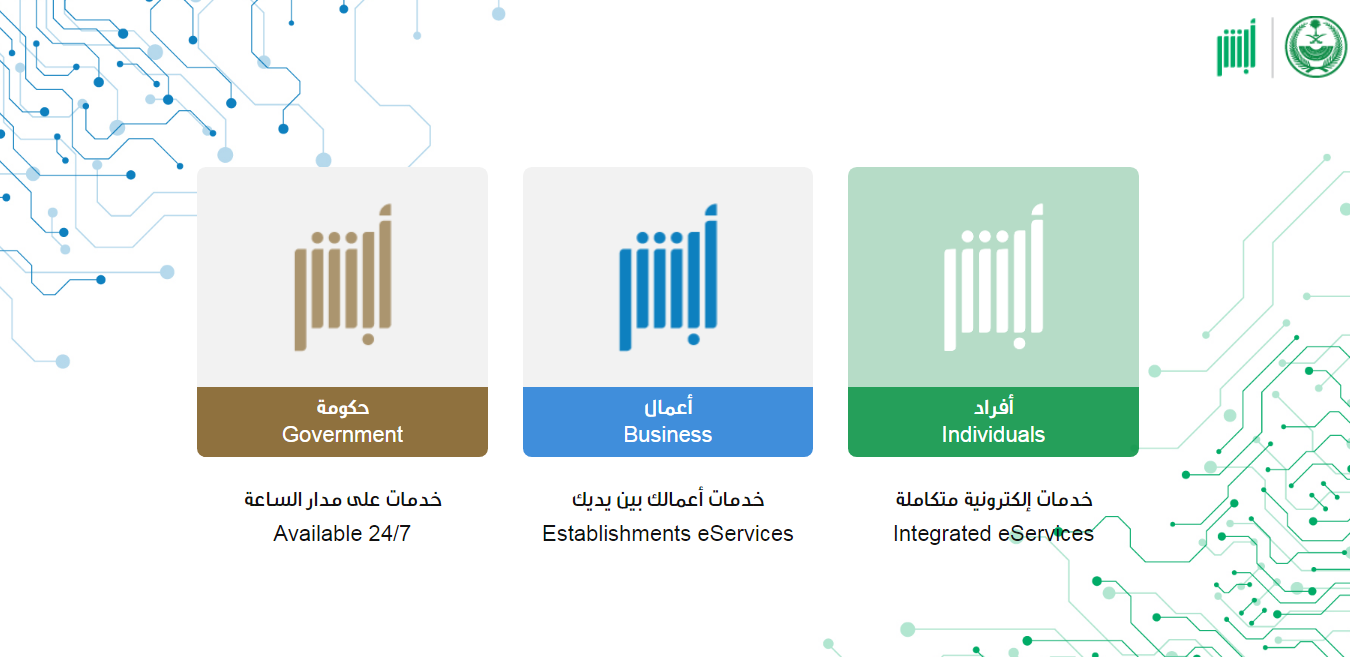 أبشر

أبشر
أفراد
Individuals

خدمات إلكترونية متكاملة
Integrated eServices

أبشر
أعمال
Business

خدمات أعمالك بين يديك
Establishments eServices

أبشر
حكومة
Government

خدمات على مدار الساعة
Available 24/7